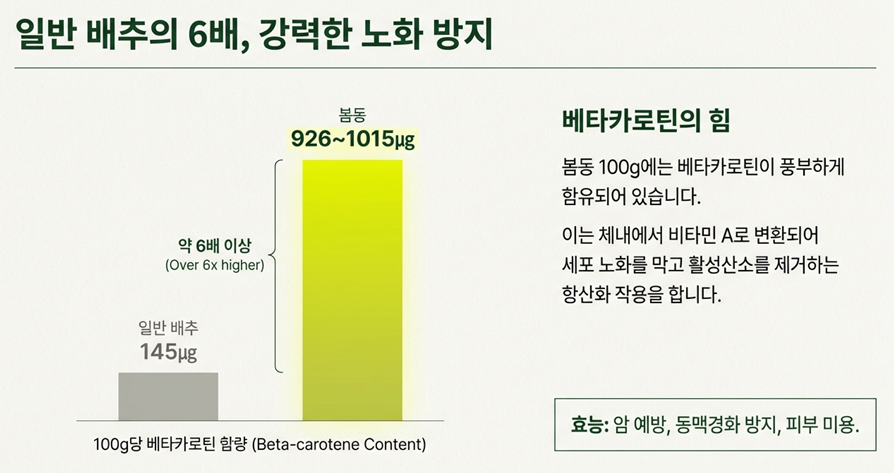 일반 배추의 6배, 강력한 노화 방지

봄동
926~1015㎍

약 6배 이상
(Over 6x higher)

일반 배추
145㎍

100g당 베타카로틴 함량 (Beta-carotene Content)

베타카로틴의 힘

봄동 100g에는 베타카로틴이 풍부하게 함유되어 있습니다.

이는 체내에서 비타민 A로 변환되어 세포 노화를 막고 활성산소를 제거하는 항산화 작용을 합니다.

효능: 암 예방, 동맥경화 방지, 피부 미용.